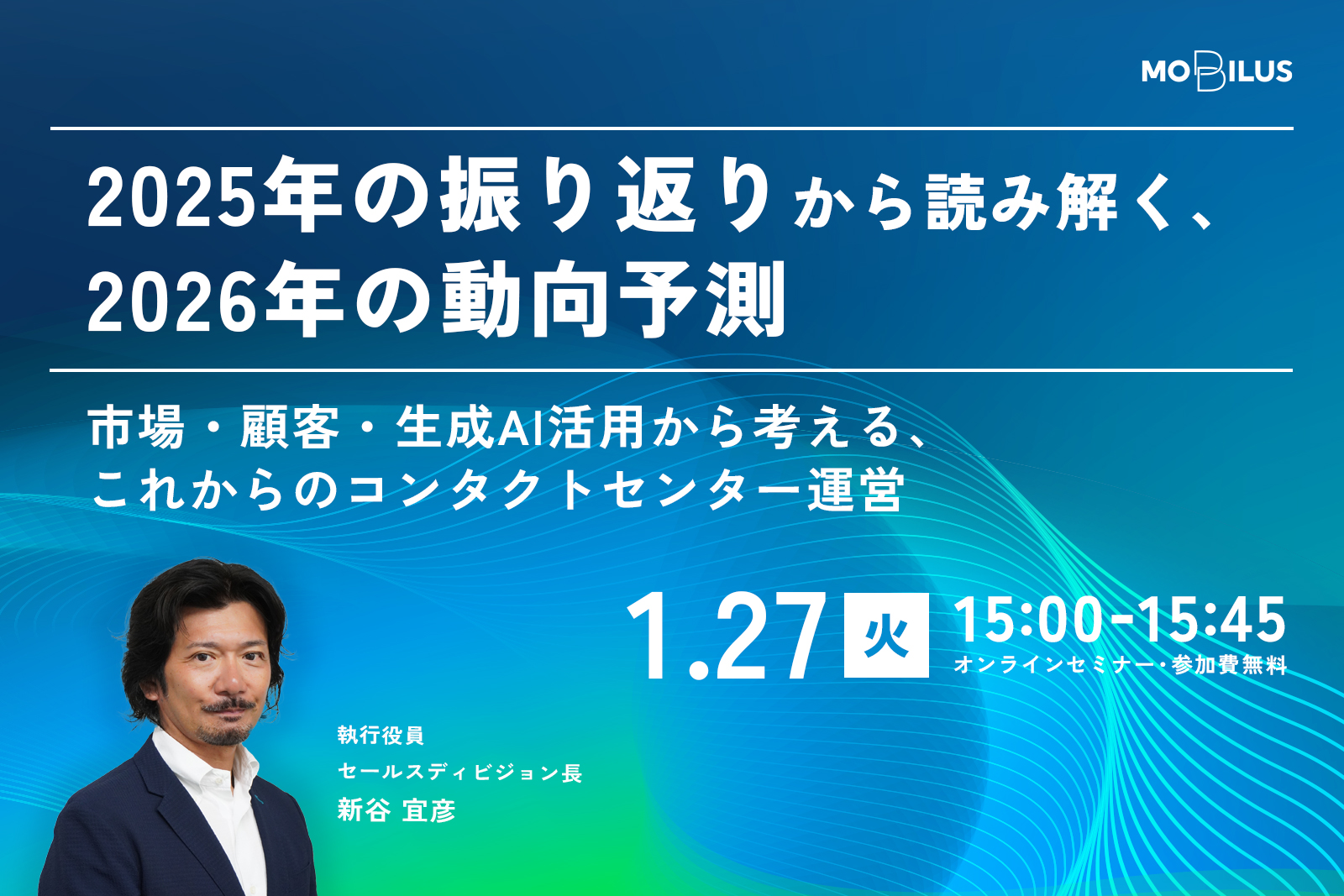 MOBILUS

2025年の振り返りから読み解く、
2026年の動向予測

市場・顧客・生成AI活用から考える、
これからのコンタクトセンター運営

1.27 火 15:00-15:45
オンラインセミナー・参加費無料

執行役員
セールスディビジョン長
新谷 宜彦